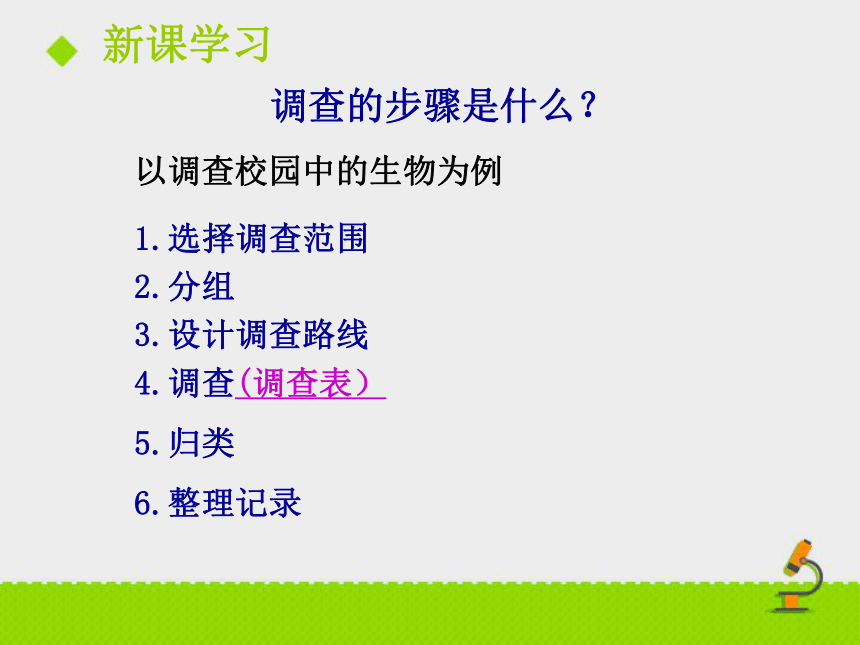 新课学习

调查的步骤是什么？

以调查校园中的生物为例

1.选择调查范围
2.分组
3.设计调查路线
4.调查(调查表）
5.归类
6.整理记录